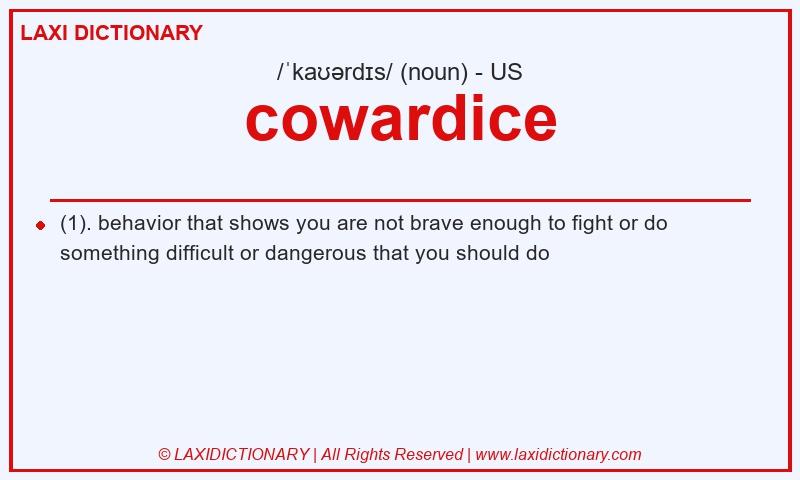 LAXI DICTIONARY

/ˈkaʊərdɪs/ (noun) - US

cowardice

(1). behavior that shows you are not brave enough to fight or do something difficult or dangerous that you should do

© LAXIDICTIONARY | All Rights Reserved | www.laxidictionary.com